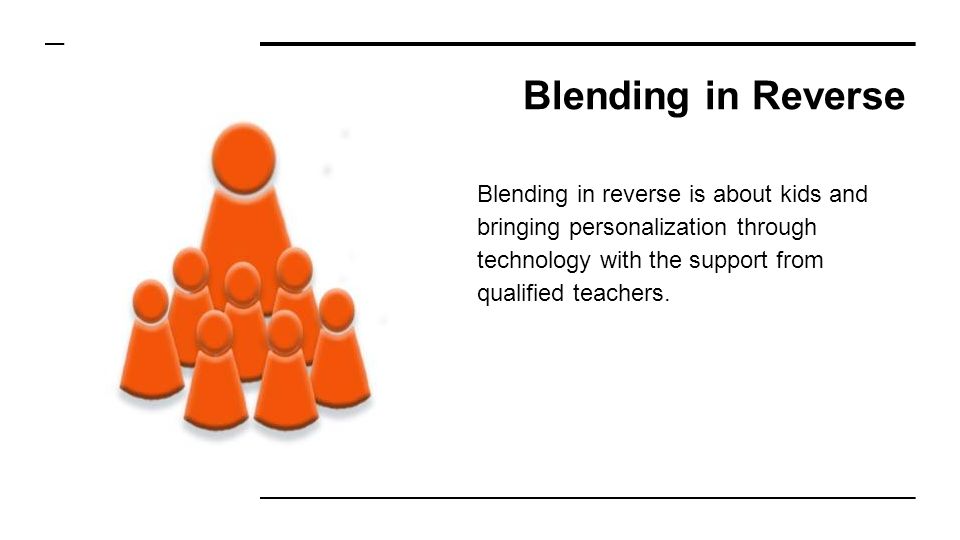 Blending in Reverse

Blending in reverse is about kids and bringing personalization through technology with the support from qualified teachers.